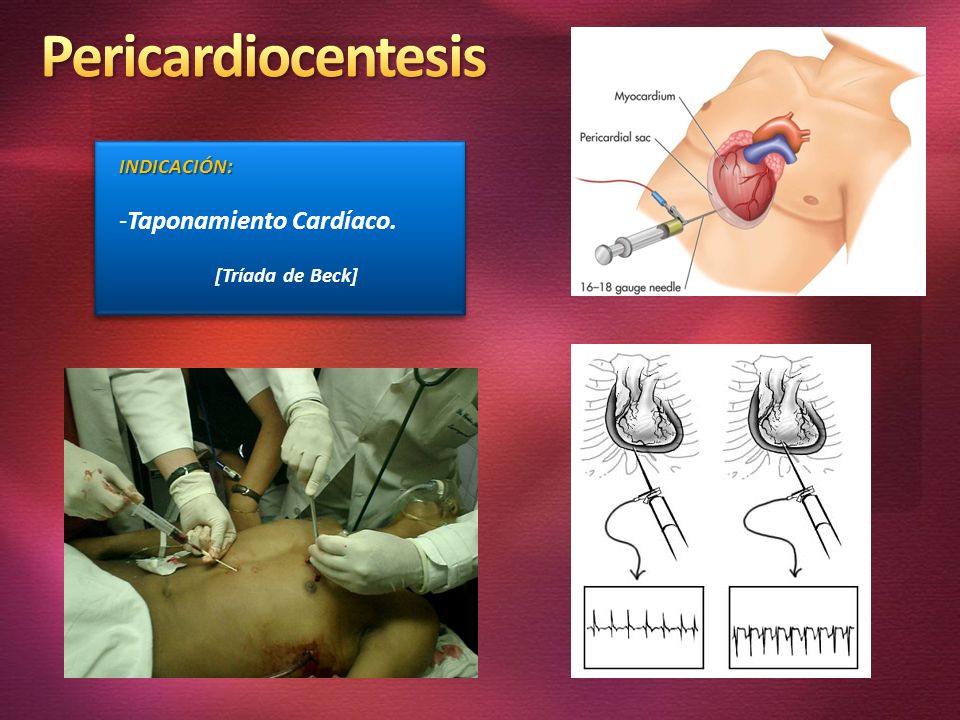 Pericardiocentesis

INDICACIÓN:

-Taponamiento Cardíaco.

[Tríada de Beck]

Myocardium

Pericardial sac

16–18 gauge needle